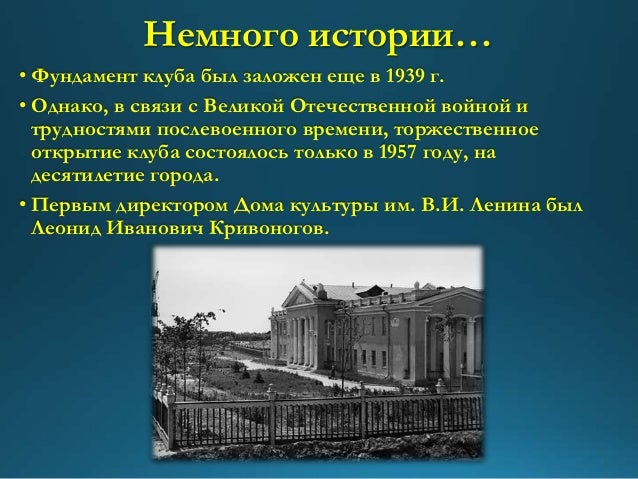 Немного истории…

• Фундамент клуба был заложен еще в 1939 г.

• Однако, в связи с Великой Отечественной войной и трудностями послевоенного времени, торжественное открытие клуба состоялось только в 1957 году, на десятилетие города.

• Первым директором Дома культуры им. В.И. Ленина был Леонид Иванович Кривоногов.